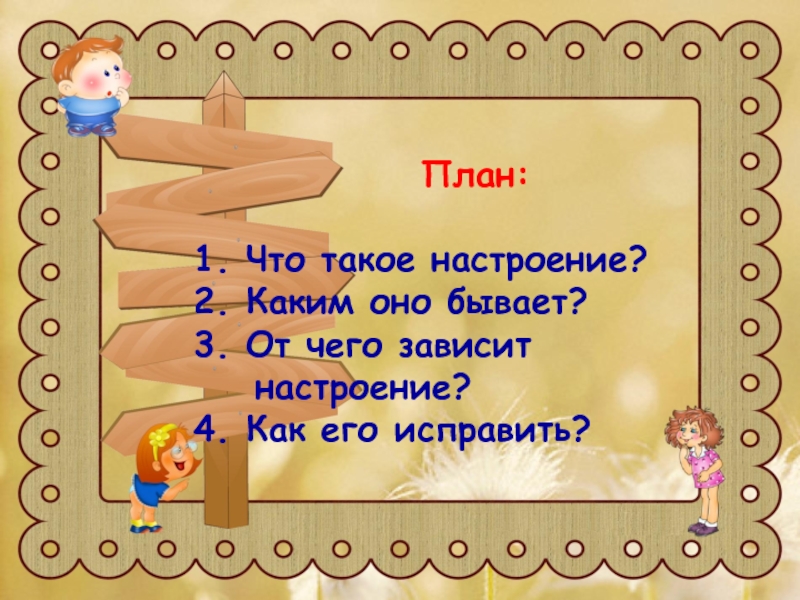 План:

1. Что такое настроение?
2. Каким оно бывает?
3. От чего зависит настроение?
4. Как его исправить?